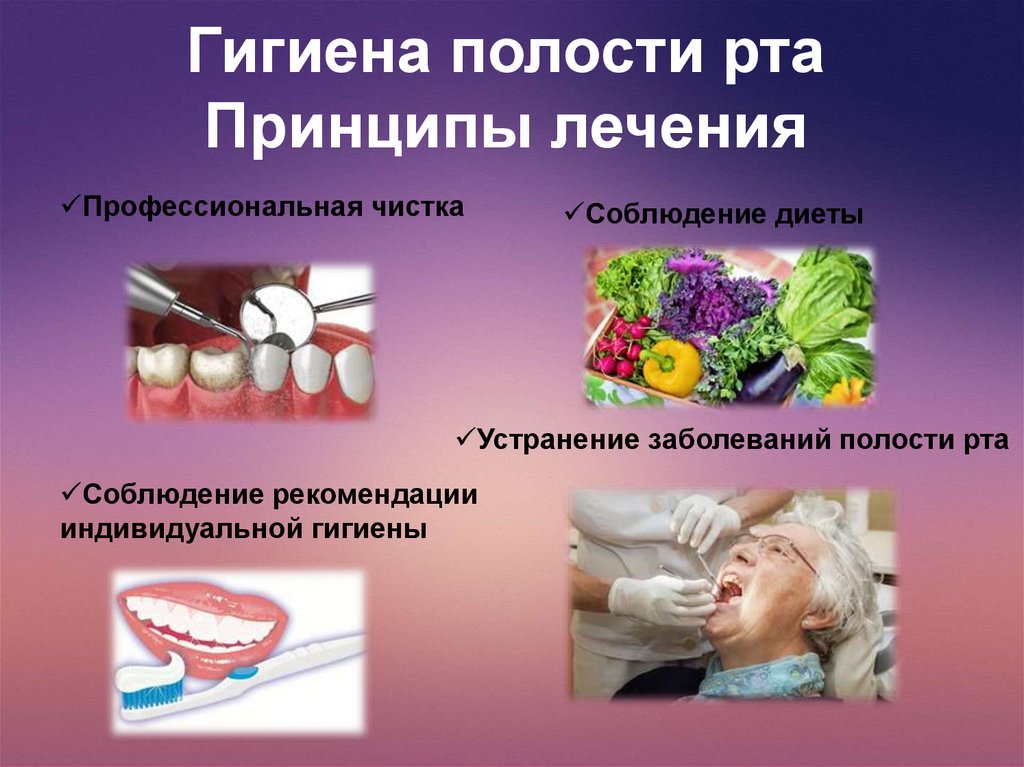 Гигиена полости рта
Принципы лечения

✓Профессиональная чистка

✓Соблюдение диеты

✓Устранение заболеваний полости рта

✓Соблюдение рекомендации индивидуальной гигиены